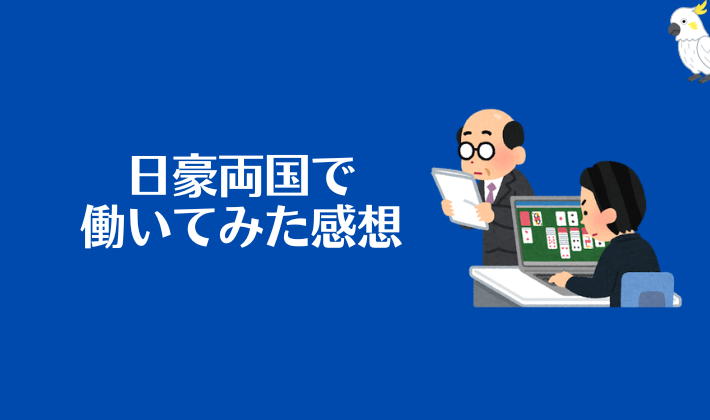 日豪両国で
働いてみた感想